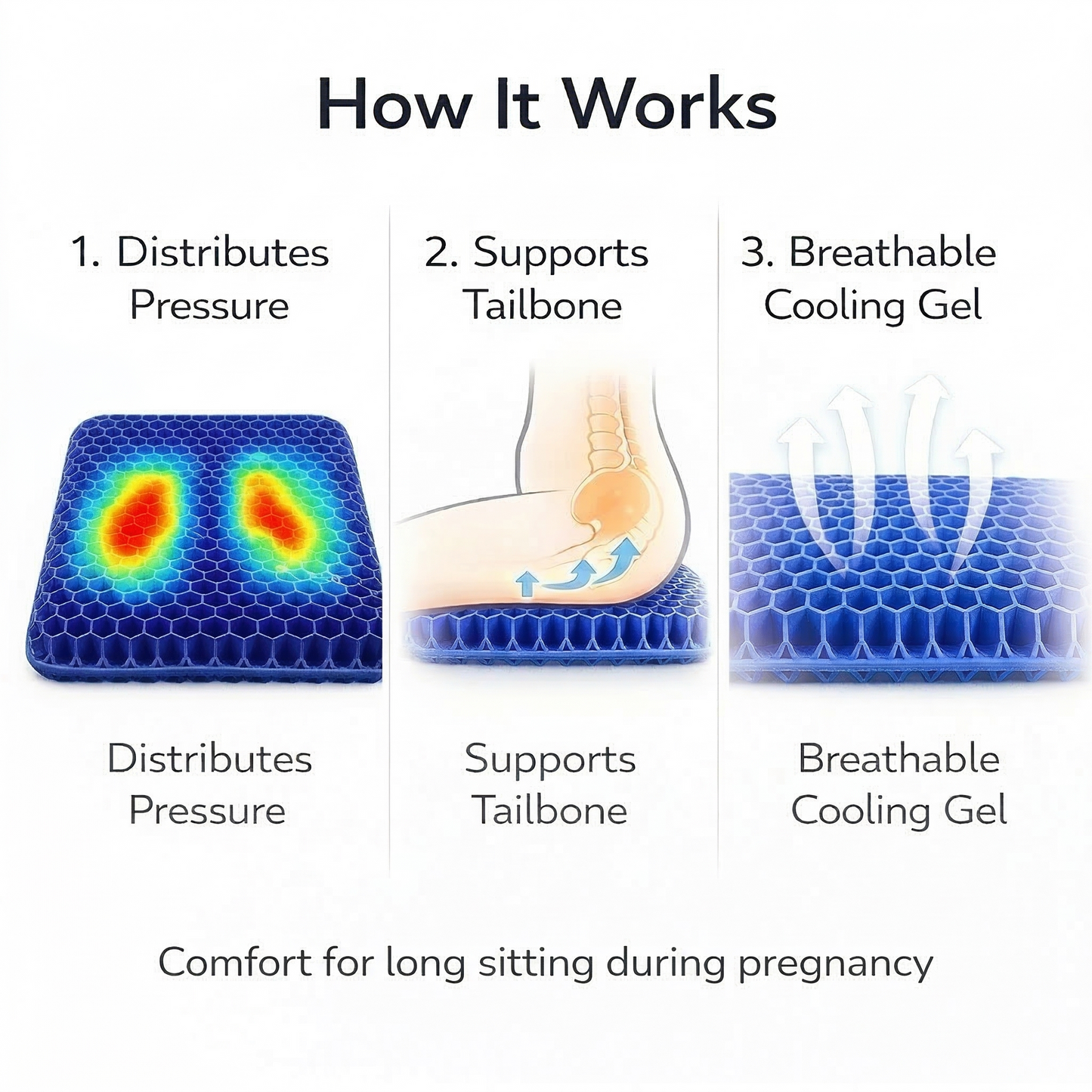 How It Works

1. Distributes Pressure

Distributes Pressure

2. Supports Tailbone

Supports Tailbone

3. Breathable Cooling Gel

Breathable Cooling Gel

Comfort for long sitting during pregnancy